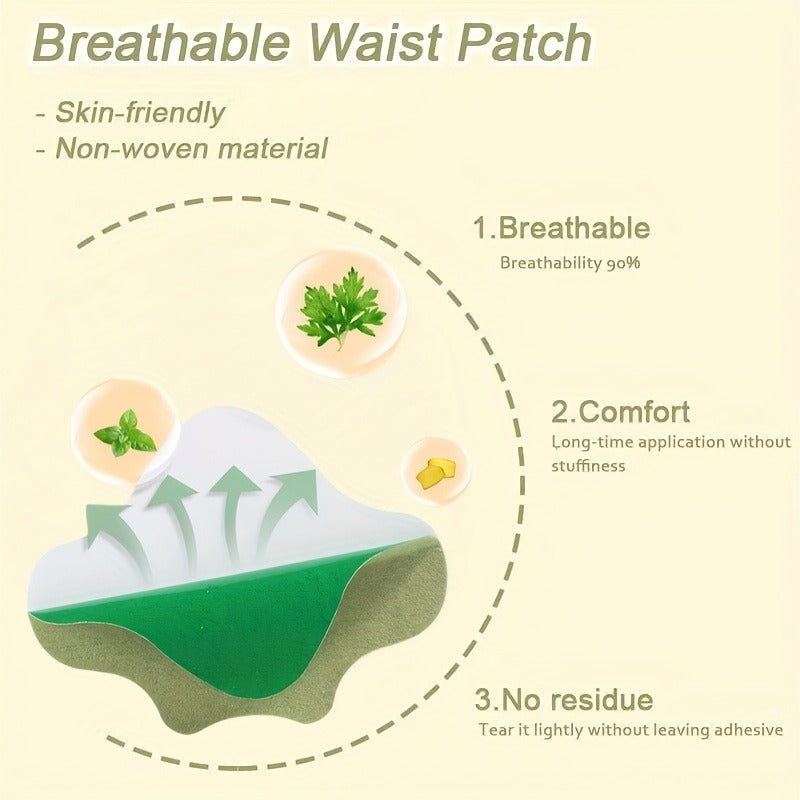 Breathable Waist Patch

- Skin-friendly
- Non-woven material

1.Breathable
Breathability 90%

2.Comfort
Long-time application without stuffiness

3.No residue
Tear it lightly without leaving adhesive